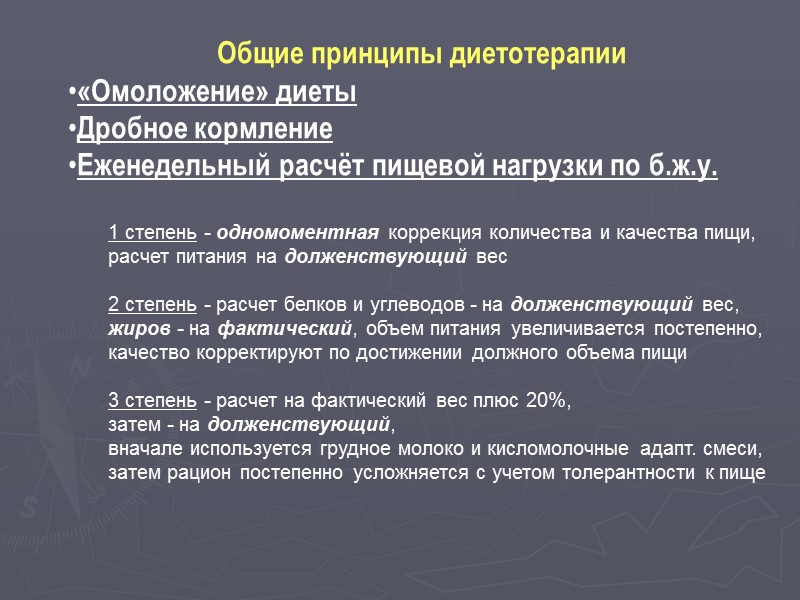 Общие принципы диетотерапии

•«Омоложение» диеты
•Дробное кормление
•Еженедельный расчёт пищевой нагрузки по б.ж.у.

1 степень - одномоментная коррекция количества и качества пищи, расчет питания на долженствующий вес

2 степень - расчет белков и углеводов - на долженствующий вес, жиров - на фактический, объем питания увеличивается постепенно, качество корректируют по достижении должного объема пищи

3 степень - расчет на фактический вес плюс 20%, затем - на долженствующий, вначале используется грудное молоко и кисломолочные адапт. смеси, затем рацион постепенно усложняется с учетом толерантности к пище